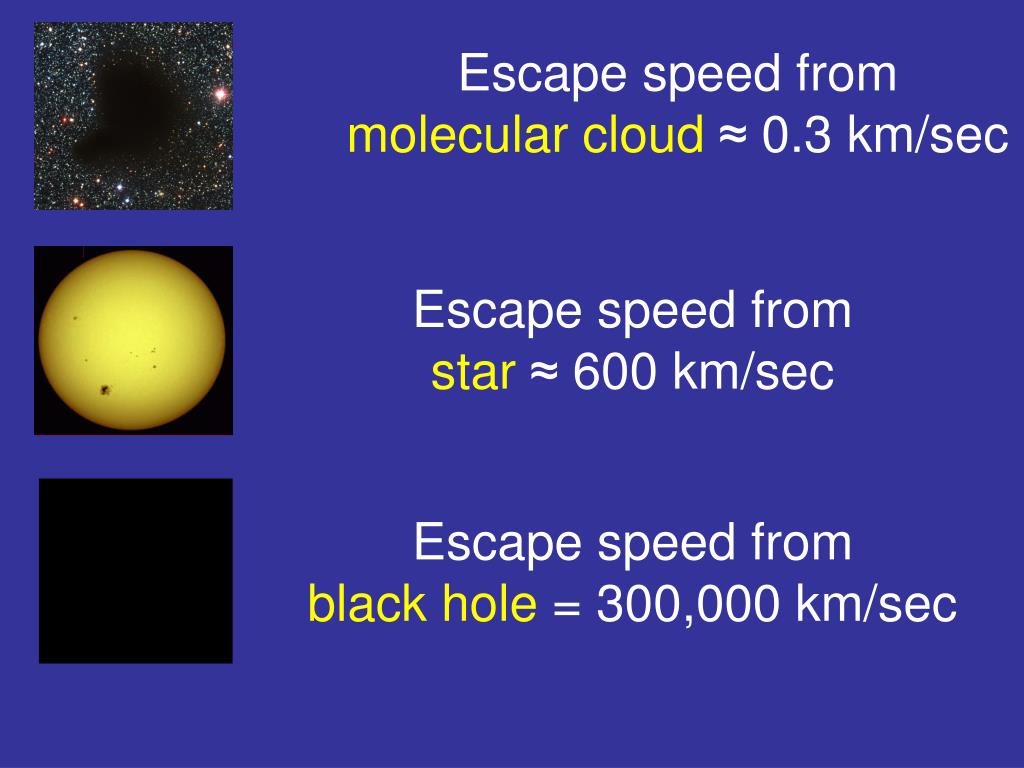 Escape speed from
molecular cloud ≈ 0.3 km/sec

Escape speed from
star ≈ 600 km/sec

Escape speed from
black hole = 300,000 km/sec